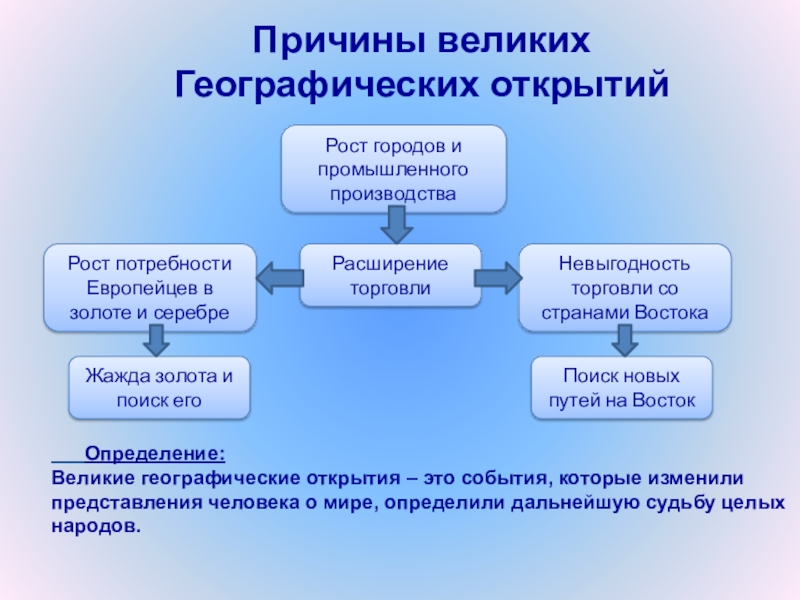 Причины великих
Географических открытий

Рост городов и промышленного производства

Рост потребности Европейцев в золоте и серебре

Расширение торговли

Невыгодность торговли со странами Востока

Жажда золота и поиск его

Поиск новых путей на Восток

Определение:
Великие географические открытия – это события, которые изменили представления человека о мире, определили дальнейшую судьбу целых народов.